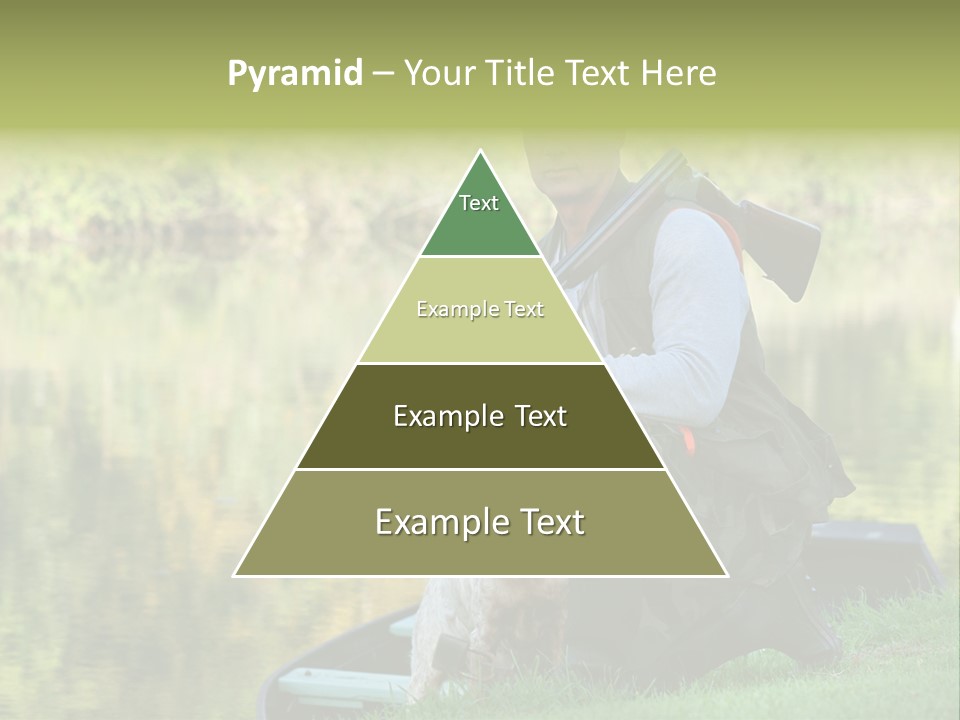 Pyramid – Your Title Text Here

Text

Example Text

Example Text

Example Text